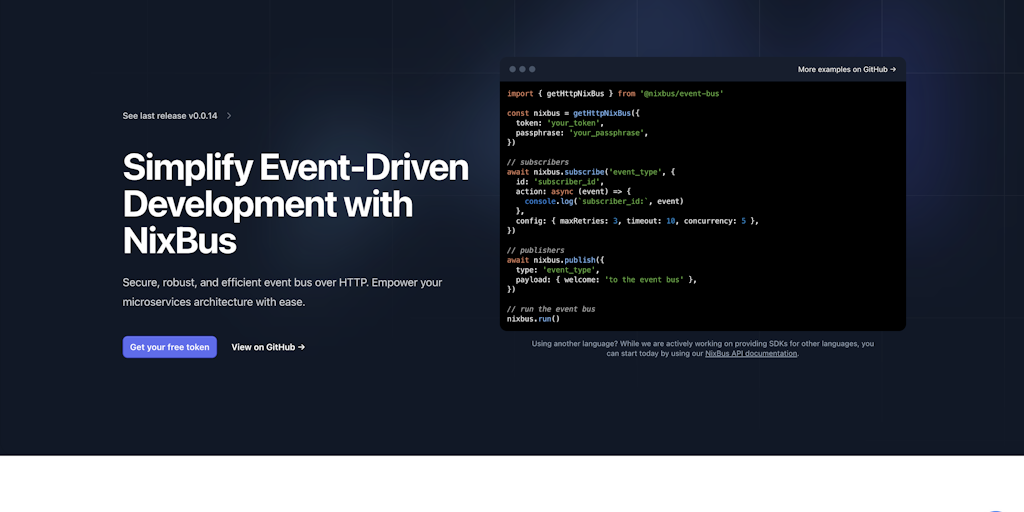 See last release v0.0.14 >

Simplify Event-Driven Development with NixBus

Secure, robust, and efficient event bus over HTTP. Empower your microservices architecture with ease.

Get your free token

View on GitHub →

More examples on GitHub →

import { getHttpNixBus } from '@nixbus/event-bus'

const nixbus = getHttpNixBus({
  token: 'your_token',
  passphrase: 'your_passphrase',
})

// subscribers
await nixbus.subscribe('event_type', {
  id: 'subscriber_id',
  action: async (event) => {
    console.log(`subscriber_id:`, event)
  },
  config: { maxRetries: 3, timeout: 10, concurrency: 5 },
})

// publishers
await nixbus.publish({
  type: 'event_type',
  payload: { welcome: 'to the event bus' },
})

// run the event bus
nixbus.run()

Using another language? While we are actively working on providing SDKs for other languages, you can start today by using our NixBus API documentation.